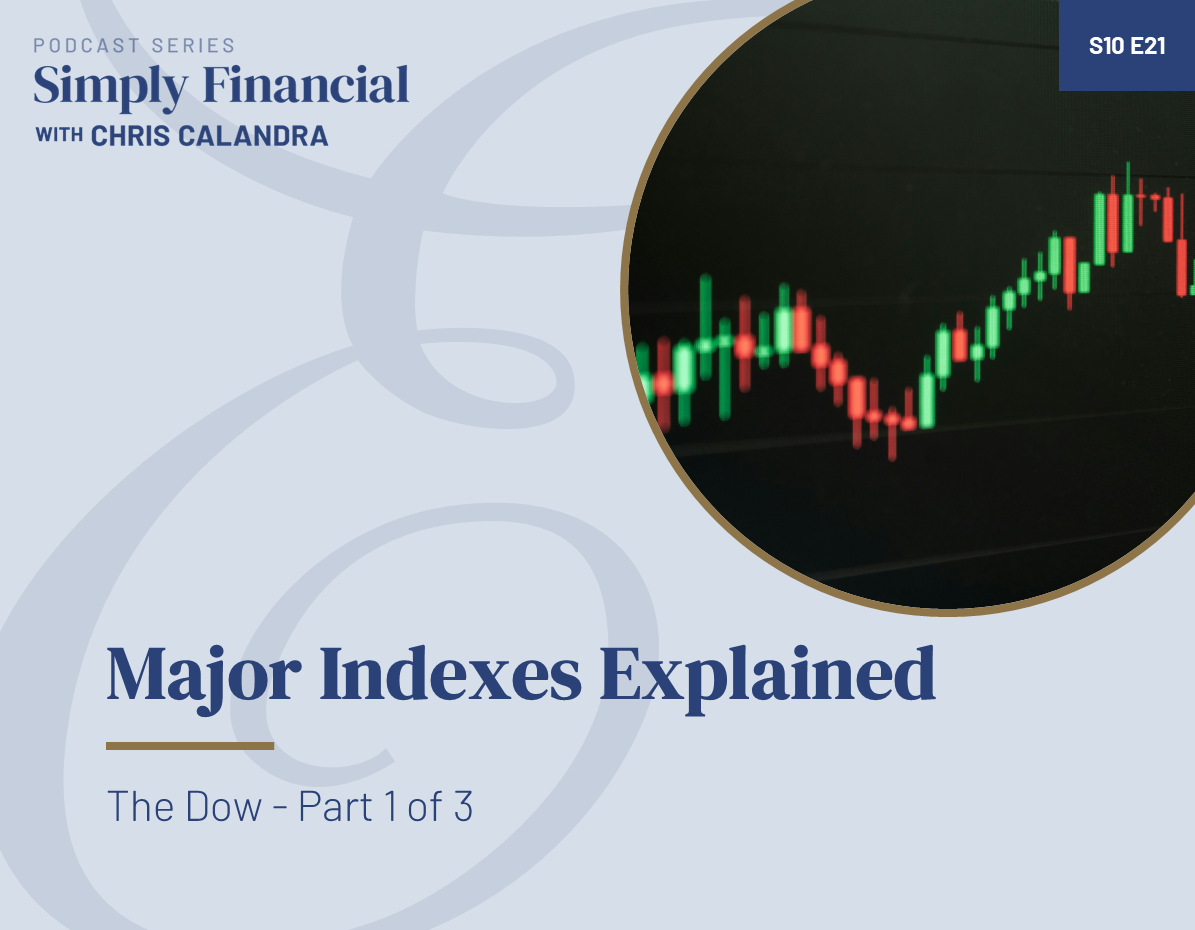 PODCAST SERIES
Simply Financial
WITH CHRIS CALANDRA

S10 E21

Major Indexes Explained

The Dow - Part 1 of 3